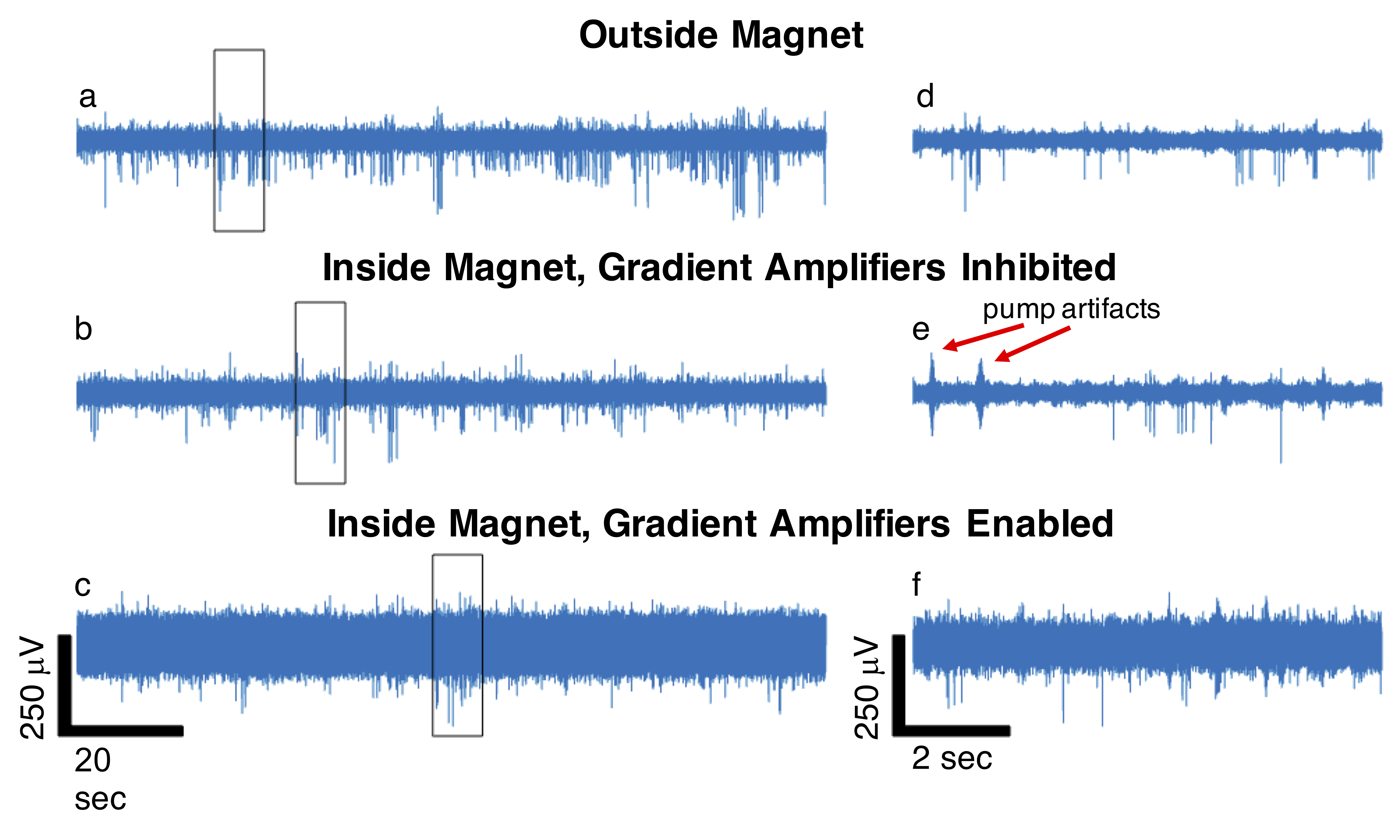 Outside Magnet

a

d

Inside Magnet, Gradient Amplifiers Inhibited

b

e

pump artifacts

Inside Magnet, Gradient Amplifiers Enabled

c

f

250 μV

20 sec

250 μV

2 sec